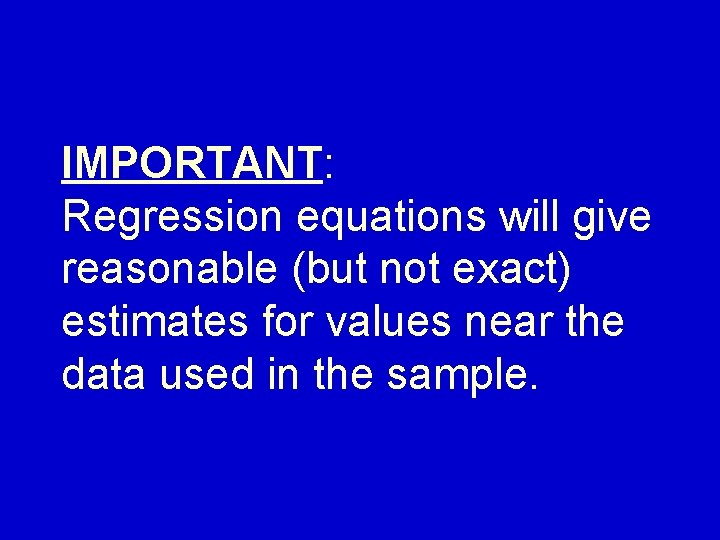 IMPORTANT:
Regression equations will give reasonable (but not exact) estimates for values near the data used in the sample.